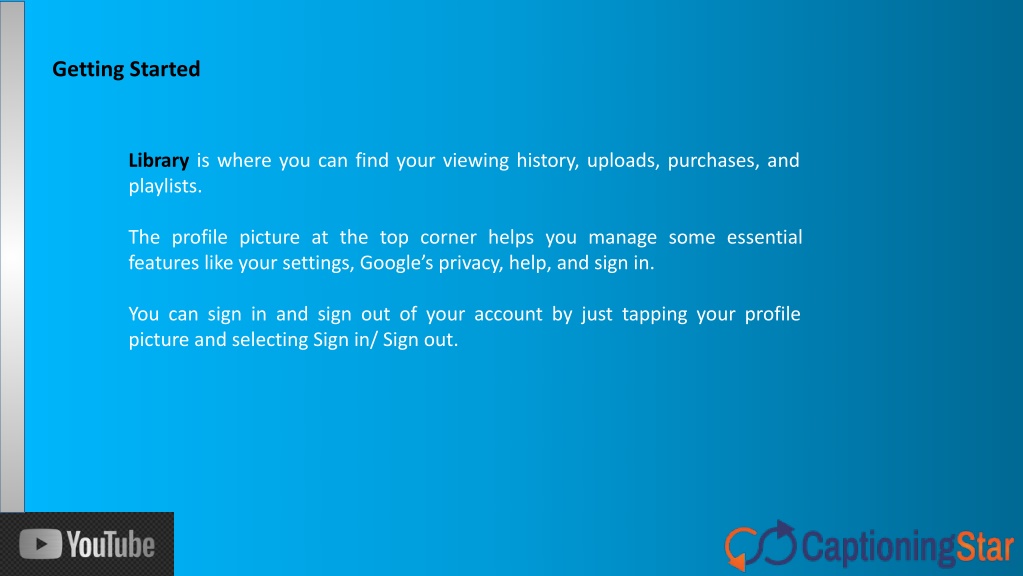 Getting Started

Library is where you can find your viewing history, uploads, purchases, and playlists.

The profile picture at the top corner helps you manage some essential features like your settings, Google's privacy, help, and sign in.

You can sign in and sign out of your account by just tapping your profile picture and selecting Sign in/ Sign out.

YouTube

CaptioningStar